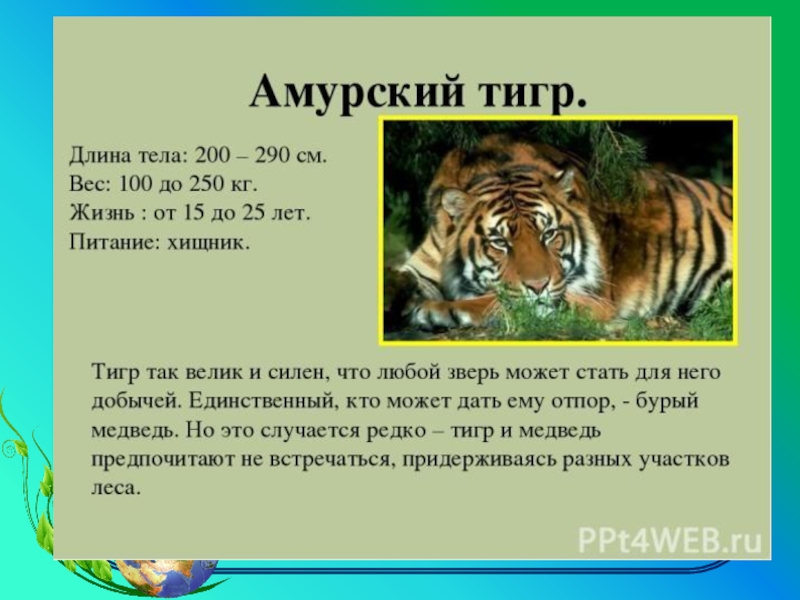 Амурский тигр.

Длина тела: 200 – 290 см.
Вес: 100 до 250 кг.
Жизнь : от 15 до 25 лет.
Питание: хищник.

Тигр так велик и силен, что любой зверь может стать для него добычей. Единственный, кто может дать ему отпор, - бурый медведь. Но это случается редко – тигр и медведь предпочитают не встречаться, придерживаясь разных участков леса.

PPt4WEB.ru